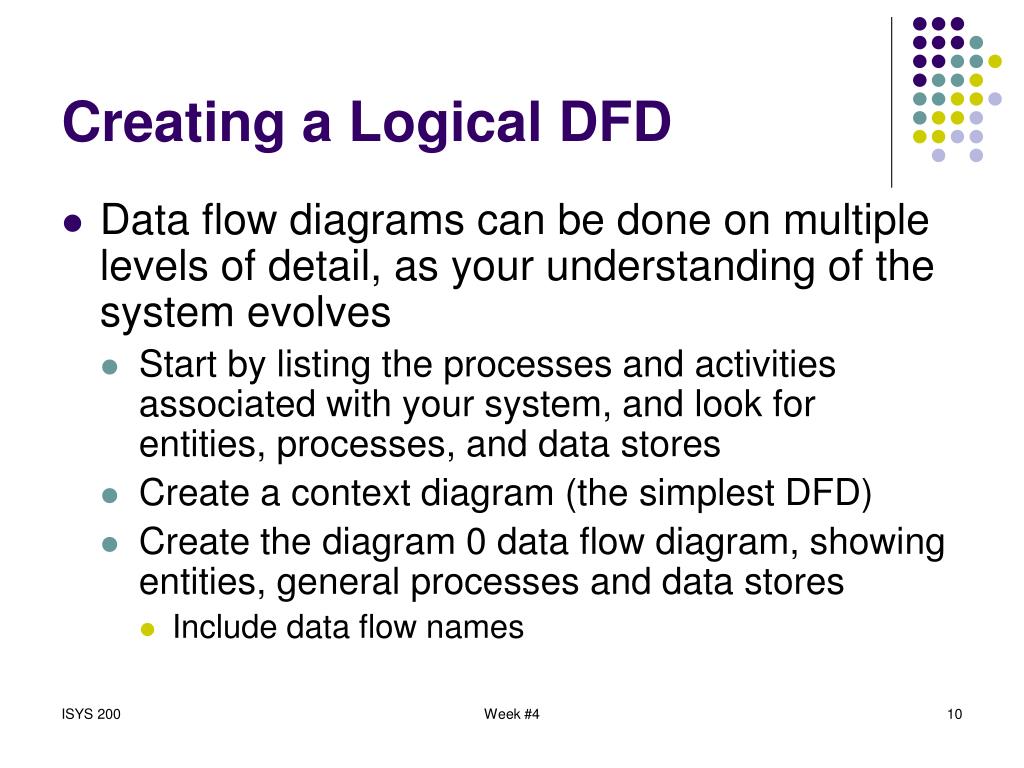 Creating a Logical DFD

- Data flow diagrams can be done on multiple levels of detail, as your understanding of the system evolves
  - Start by listing the processes and activities associated with your system, and look for entities, processes, and data stores
  - Create a context diagram (the simplest DFD)
  - Create the diagram 0 data flow diagram, showing entities, general processes and data stores
    - Include data flow names

ISYS 200

Week #4

10